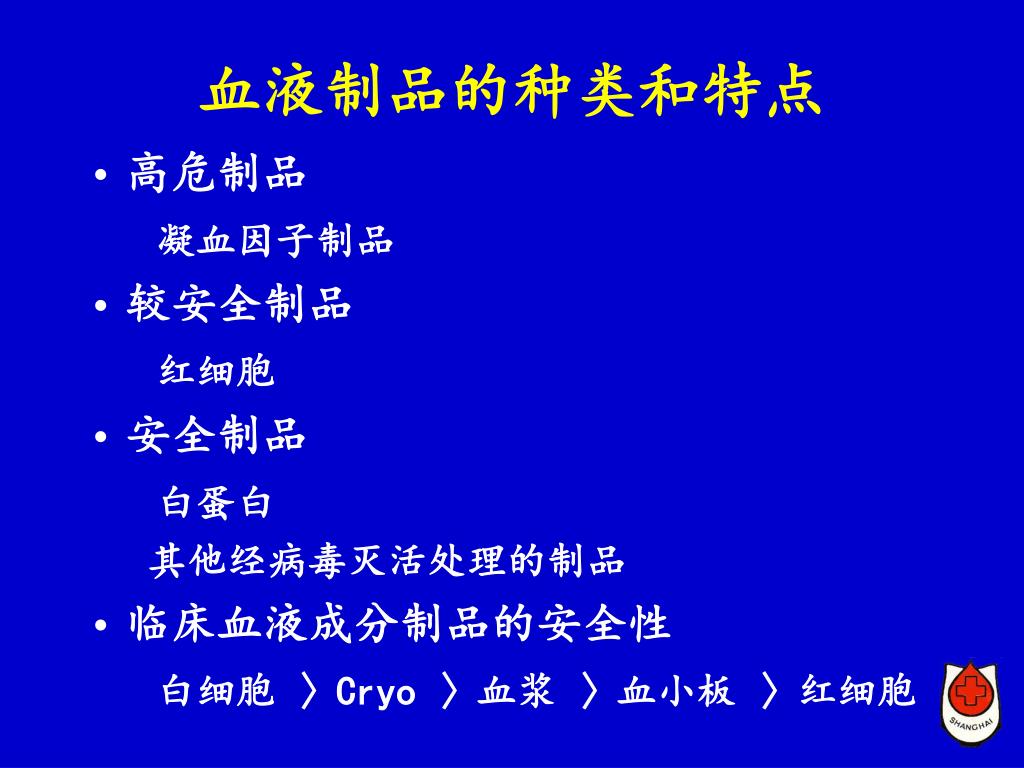 血液制品的种类和特点

• 高危制品

凝血因子制品

• 较安全制品

红细胞

• 安全制品

白蛋白

其他经病毒灭活处理的制品

• 临床血液成分制品的安全性

白细胞 〉Cryo 〉血浆 〉血小板 〉红细胞

SHANGHAI